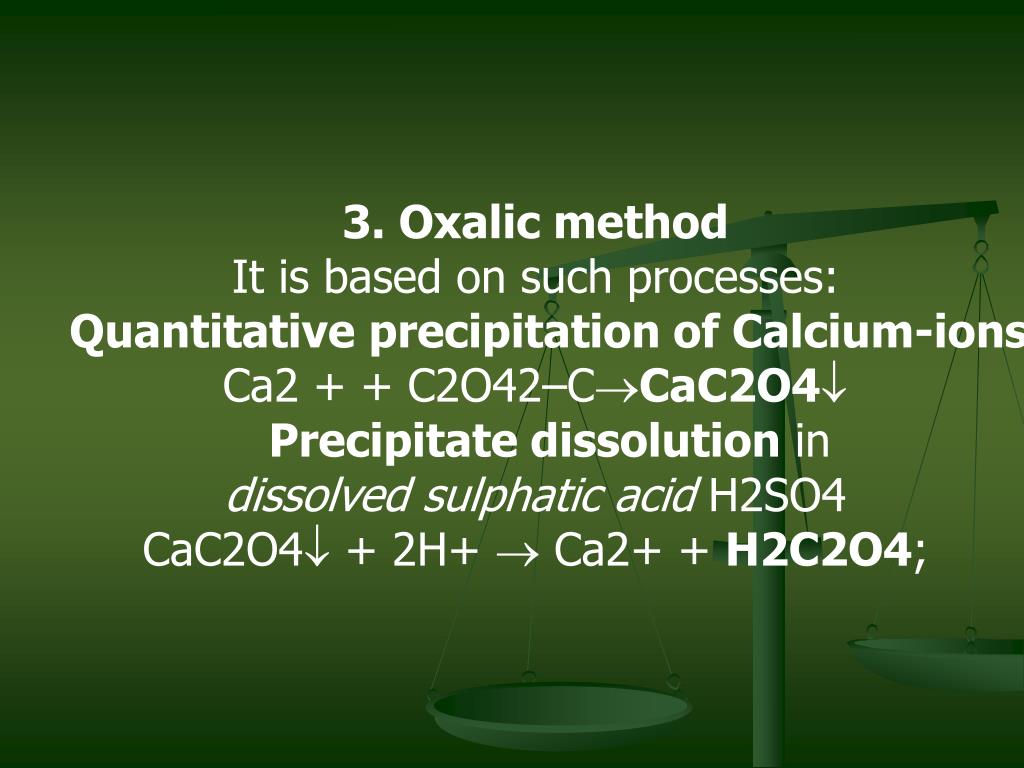 3. Oxalic method
It is based on such processes:
Quantitative precipitation of Calcium-ions
Ca2 + + C2O42–C→CaC2O4↓
Precipitate dissolution in
dissolved sulphatic acid H2SO4
CaC2O4↓ + 2H+ → Ca2+ + H2C2O4;